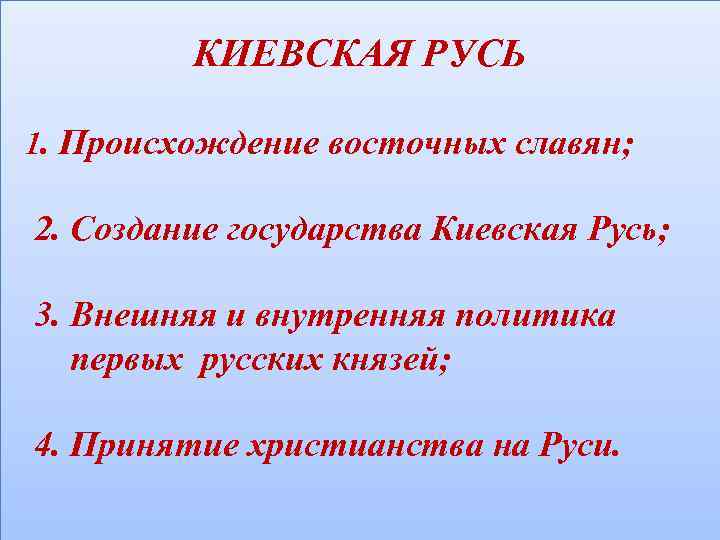 КИЕВСКАЯ РУСЬ

1. Происхождение восточных славян;

2. Создание государства Киевская Русь;

3. Внешняя и внутренняя политика первых русских князей;

4. Принятие христианства на Руси.